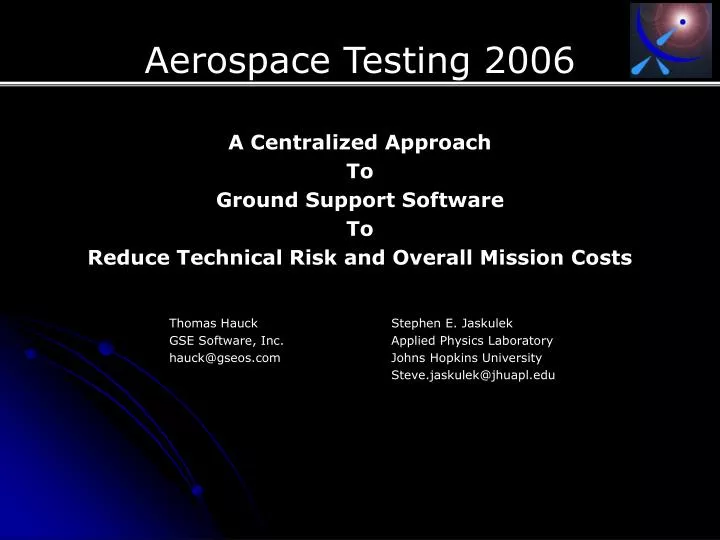 Aerospace Testing 2006

A Centralized Approach
To
Ground Support Software
To
Reduce Technical Risk and Overall Mission Costs

Thomas Hauck
GSE Software, Inc.
hauck@gseos.com

Stephen E. Jaskulek
Applied Physics Laboratory
Johns Hopkins University
Steve.jaskulek@jhuapl.edu